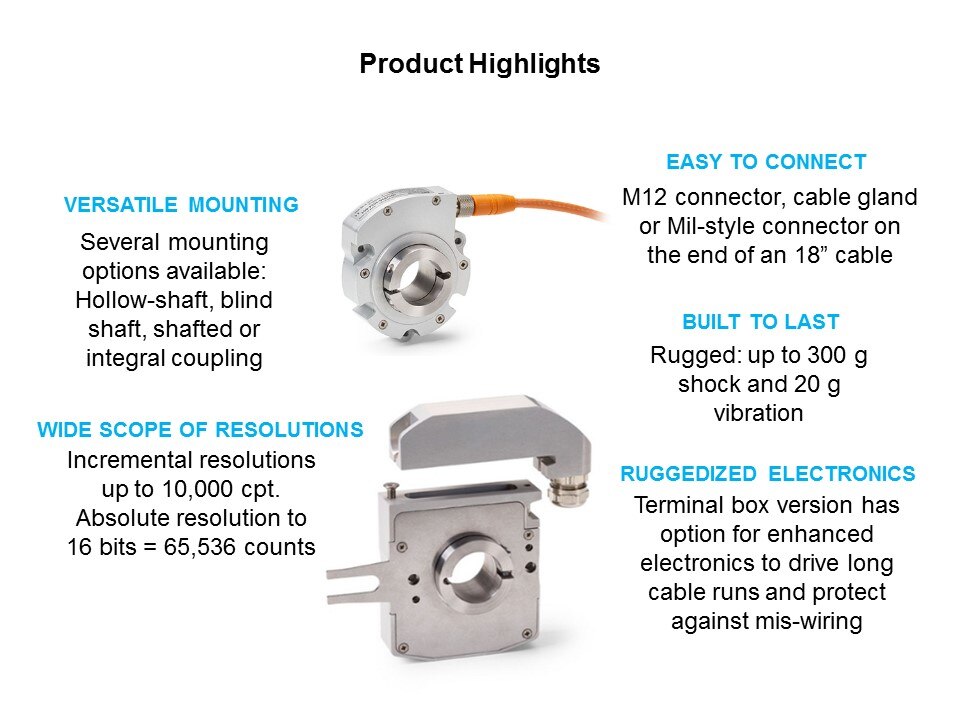 Product Highlights

VERSATILE MOUNTING

Several mounting options available: Hollow-shaft, blind shaft, shafted or integral coupling

WIDE SCOPE OF RESOLUTIONS

Incremental resolutions up to 10,000 cpt. Absolute resolution to 16 bits = 65,536 counts

EASY TO CONNECT

M12 connector, cable gland or Mil-style connector on the end of an 18” cable

BUILT TO LAST

Rugged: up to 300 g shock and 20 g vibration

RUGGEDIZED ELECTRONICS

Terminal box version has option for enhanced electronics to drive long cable runs and protect against mis-wiring